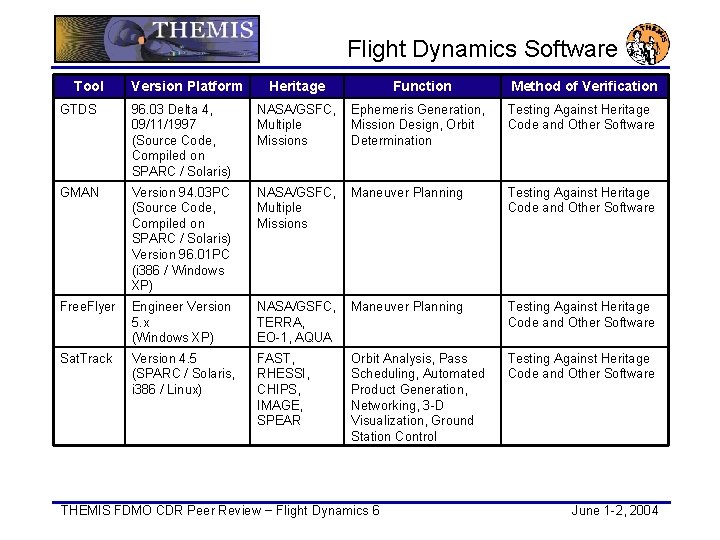 THEMIS

Flight Dynamics Software

THEMIS

| Tool | Version Platform | Heritage | Function | Method of Verification |
|---|---|---|---|---|
| GTDS | 96.03 Delta 4, 09/11/1997 (Source Code, Compiled on SPARC / Solaris) | NASA/GSFC, Multiple Missions | Ephemeris Generation, Mission Design, Orbit Determination | Testing Against Heritage Code and Other Software |
| GMAN | Version 94.03PC (Source Code, Compiled on SPARC / Solaris) Version 96.01PC (i386 / Windows XP) | NASA/GSFC, Multiple Missions | Maneuver Planning | Testing Against Heritage Code and Other Software |
| FreeFlyer | Engineer Version 5.x (Windows XP) | NASA/GSFC, TERRA, EO-1, AQUA | Maneuver Planning | Testing Against Heritage Code and Other Software |
| SatTrack | Version 4.5 (SPARC / Solaris, i386 / Linux) | FAST, RHESSI, CHIPS, IMAGE, SPEAR | Orbit Analysis, Pass Scheduling, Automated Product Generation, Networking, 3-D Visualization, Ground Station Control | Testing Against Heritage Code and Other Software |

THEMIS FDMO CDR Peer Review – Flight Dynamics 6

June 1-2, 2004